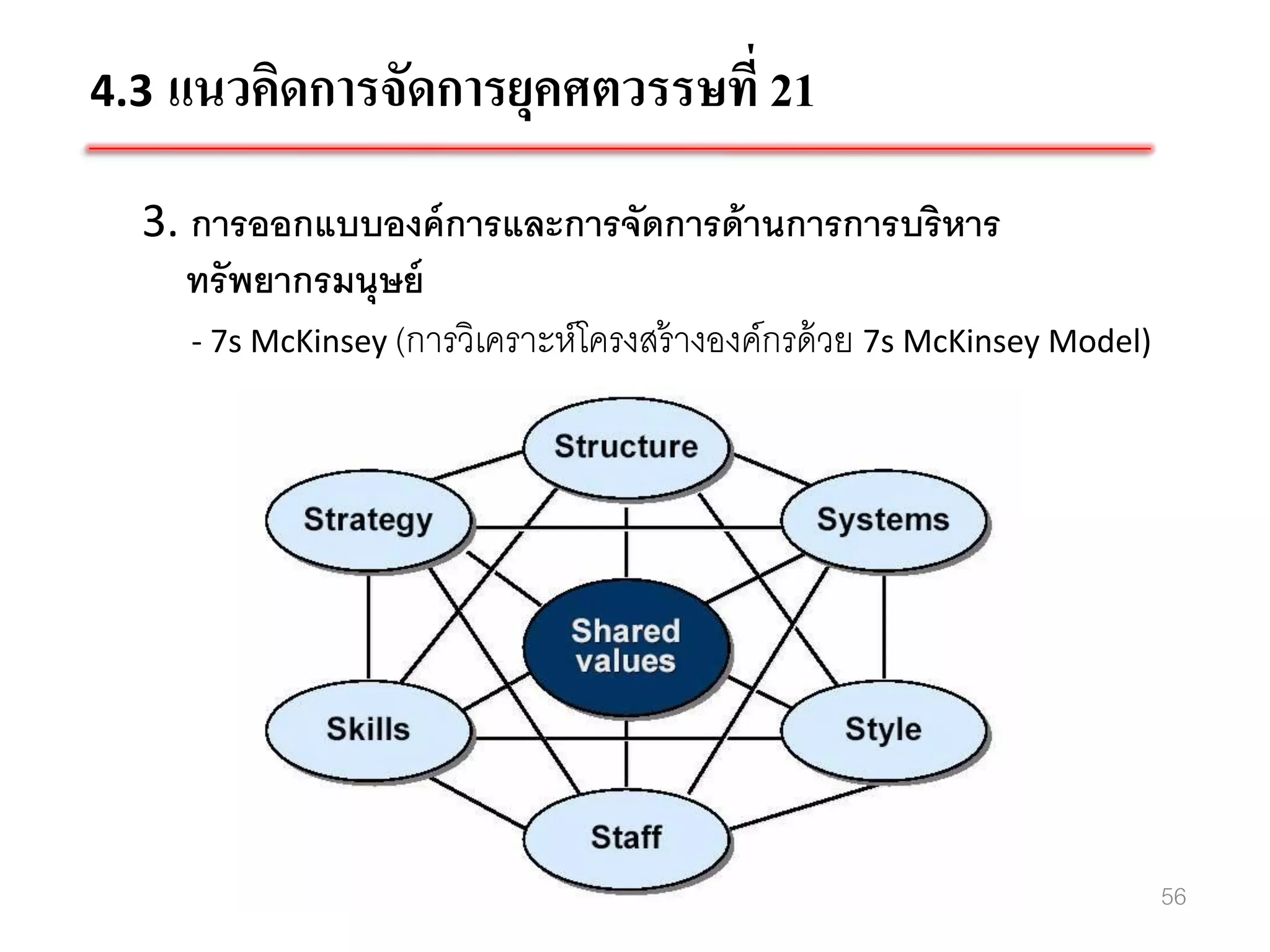 4.3 แนวคิดการจัดการยุคศตวรรษที่ 21

3. การออกแบบองค์การและการจัดการด้านการการบริหารทรัพยากรมนุษย์

- 7s McKinsey (การวิเคราะห์โครงสร้างองค์กรด้วย 7s McKinsey Model)

Structure

Strategy

Systems

Shared values

Skills

Style

Staff

56